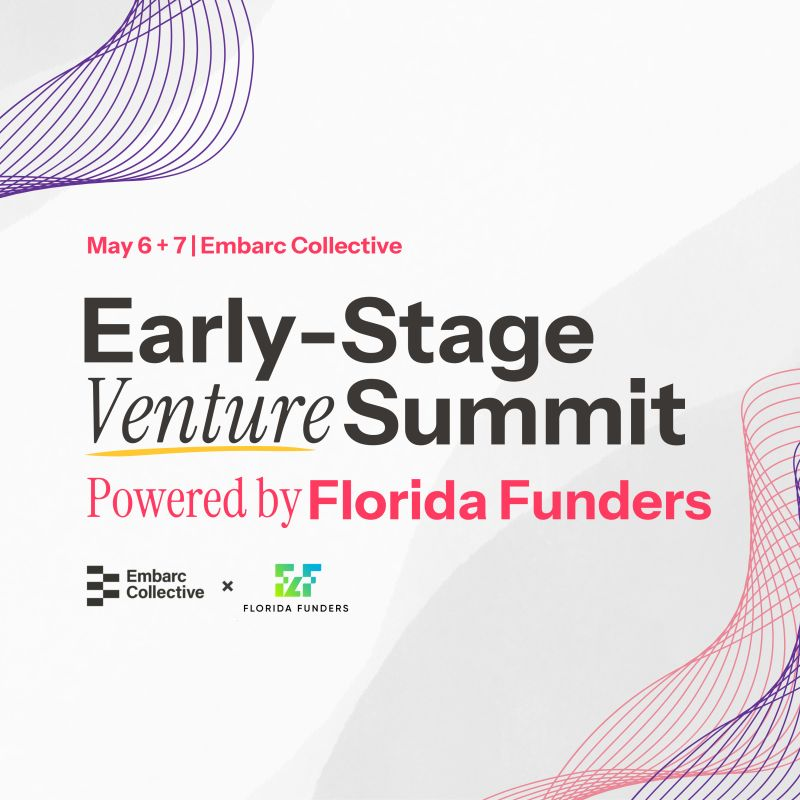 May 6 + 7 | Embarc Collective

Early-Stage
Venture Summit
Powered by Florida Funders

Embarc
Collective
×
FLORIDA FUNDERS